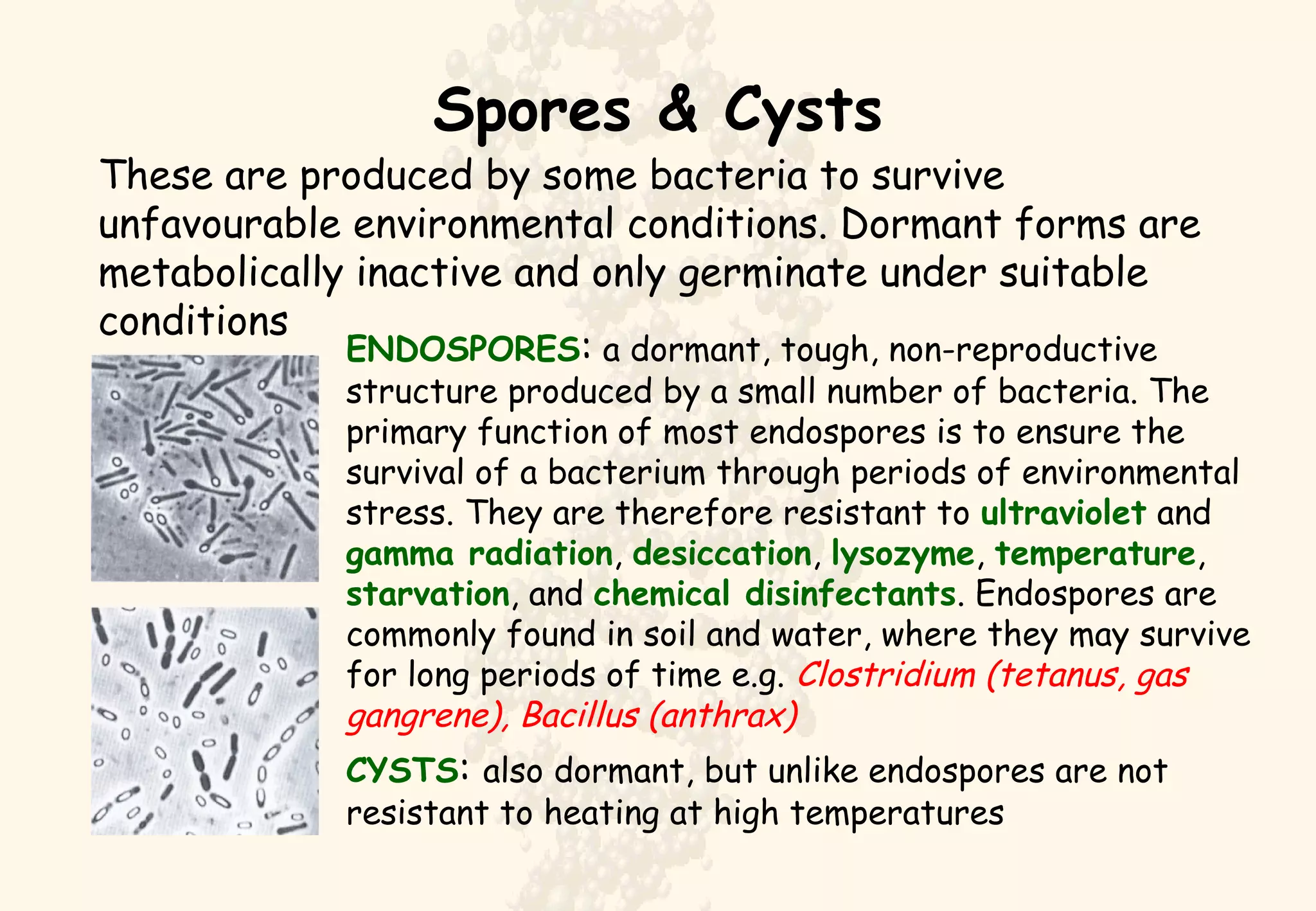 Spores & Cysts

These are produced by some bacteria to survive unfavourable environmental conditions. Dormant forms are metabolically inactive and only germinate under suitable conditions

ENDOSPORES: a dormant, tough, non-reproductive structure produced by a small number of bacteria. The primary function of most endospores is to ensure the survival of a bacterium through periods of environmental stress. They are therefore resistant to ultraviolet and gamma radiation, desiccation, lysozyme, temperature, starvation, and chemical disinfectants. Endospores are commonly found in soil and water, where they may survive for long periods of time e.g. Clostridium (tetanus, gas gangrene), Bacillus (anthrax)

CYSTS: also dormant, but unlike endospores are not resistant to heating at high temperatures